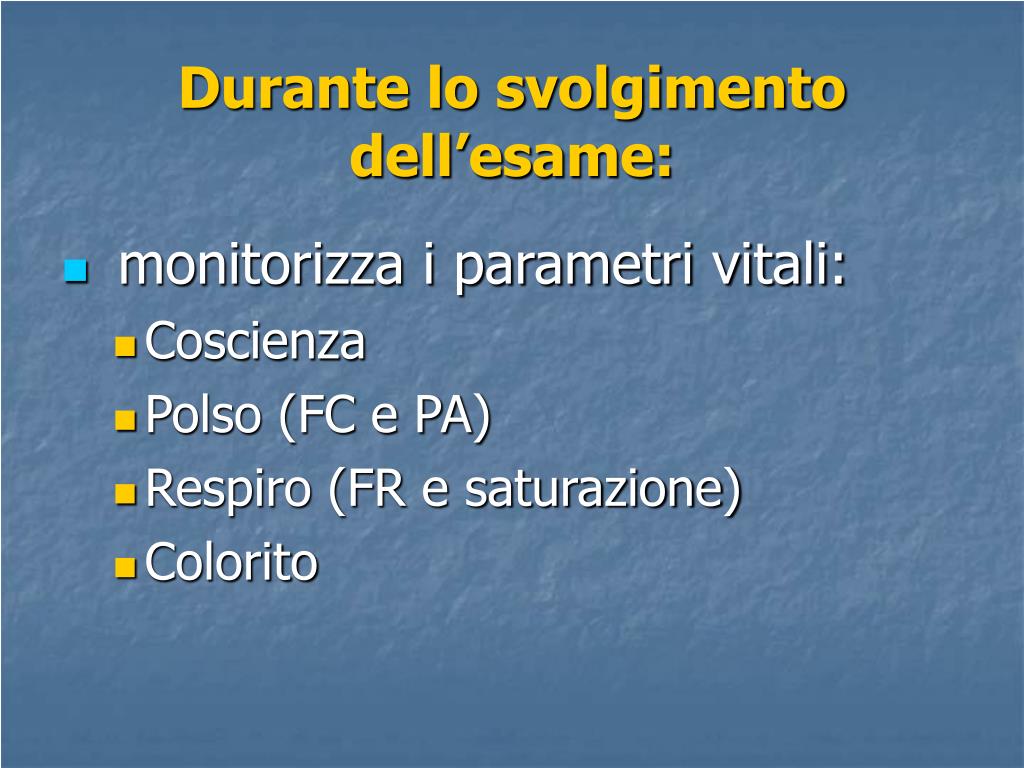 Durante lo svolgimento dell’esame:

monitorizza i parametri vitali:

Coscienza

Polso (FC e PA)

Respiro (FR e saturazione)

Colorito